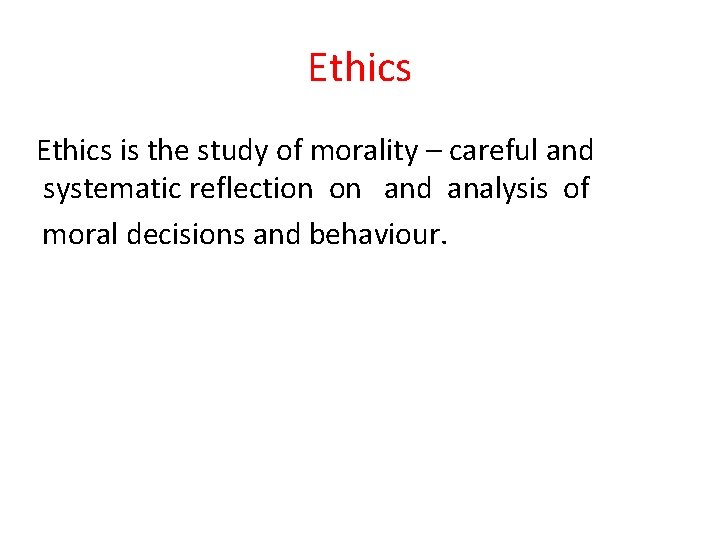 Ethics

Ethics is the study of morality – careful and systematic reflection on and analysis of moral decisions and behaviour.